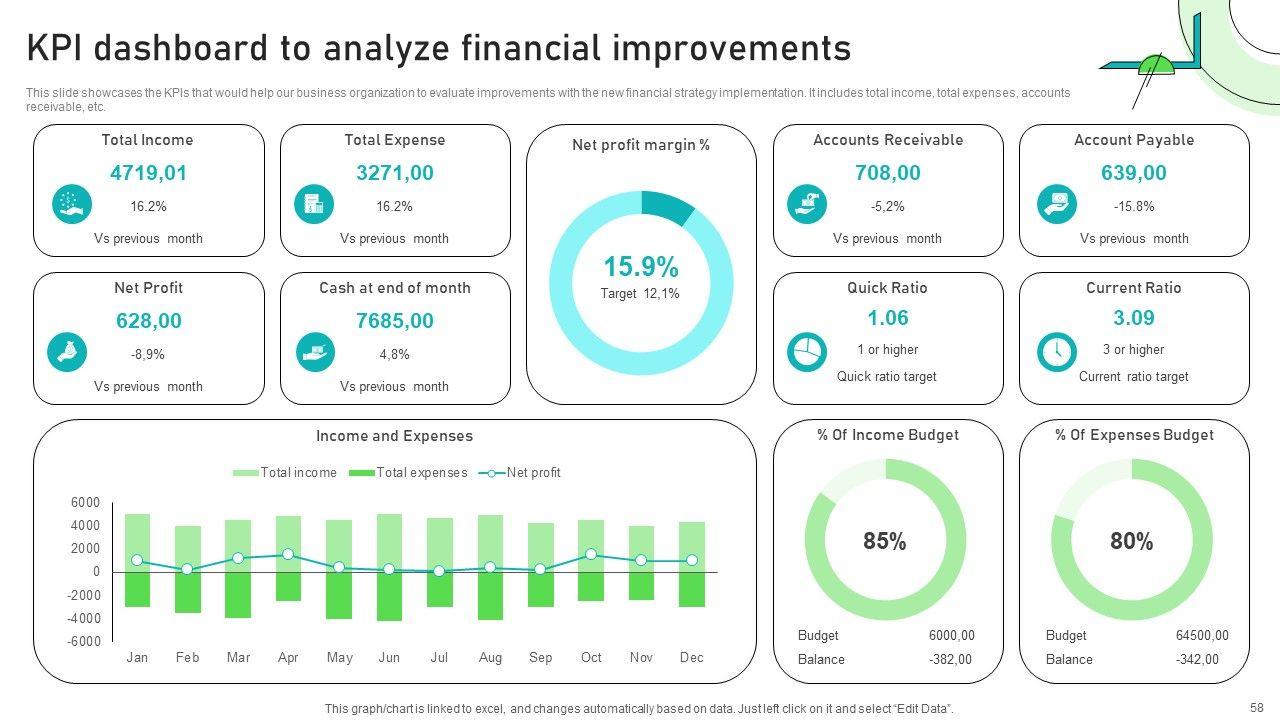 KPI dashboard to analyze financial improvements

This slide showcases the KPIs that would help our business organization to evaluate improvements with the new financial strategy implementation. It includes total income, total expenses, accounts receivable, etc.

Total Income
4719,01
16.2%
Vs previous month

Total Expense
3271,00
16.2%
Vs previous month

Net profit margin %
15.9%
Target 12,1%

Accounts Receivable
708,00
-5,2%
Vs previous month

Account Payable
639,00
-15.8%
Vs previous month

Net Profit
628,00
-8,9%
Vs previous month

Cash at end of month
7685,00
4,8%
Vs previous month

Quick Ratio
1.06
1 or higher
Quick ratio target

Current Ratio
3.09
3 or higher
Current ratio target

Income and Expenses
Total income Total expenses Net profit
6000
4000
2000
0
-2000
-4000
-6000
Jan Feb Mar Apr May Jun Jul Aug Sep Oct Nov Dec

% Of Income Budget
85%
Budget 6000,00
Balance -382,00

% Of Expenses Budget
80%
Budget 64500,00
Balance -342,00

This graph/chart is linked to excel, and changes automatically based on data. Just left click on it and select "Edit Data".

58